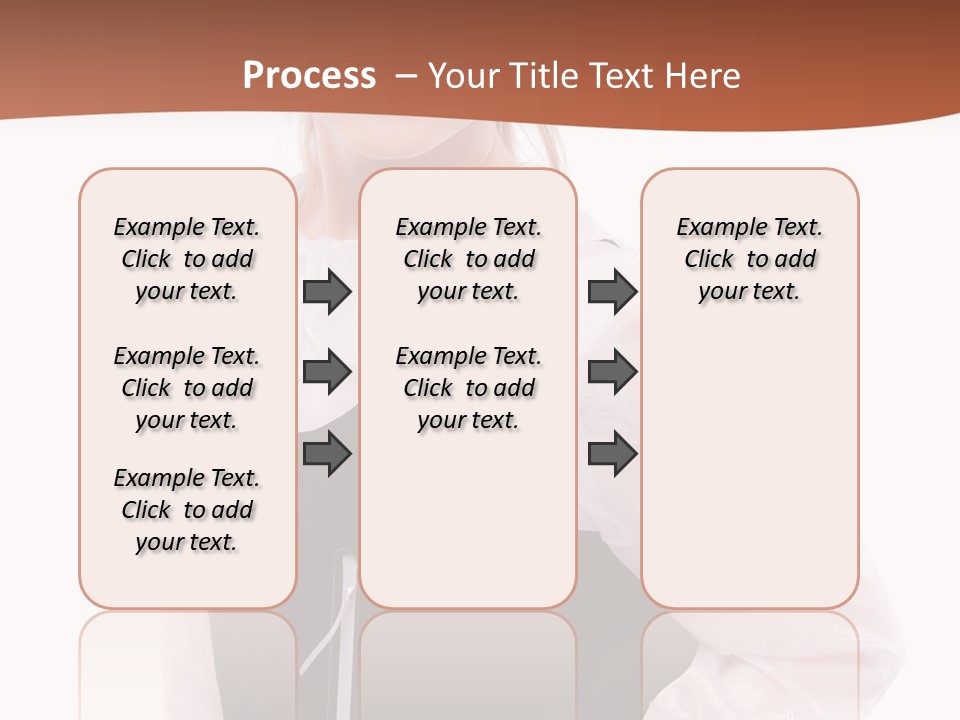 Process – Your Title Text Here

Example Text. Click to add your text.

Example Text. Click to add your text.

Example Text. Click to add your text.

Example Text. Click to add your text.

Example Text. Click to add your text.

Example Text. Click to add your text.